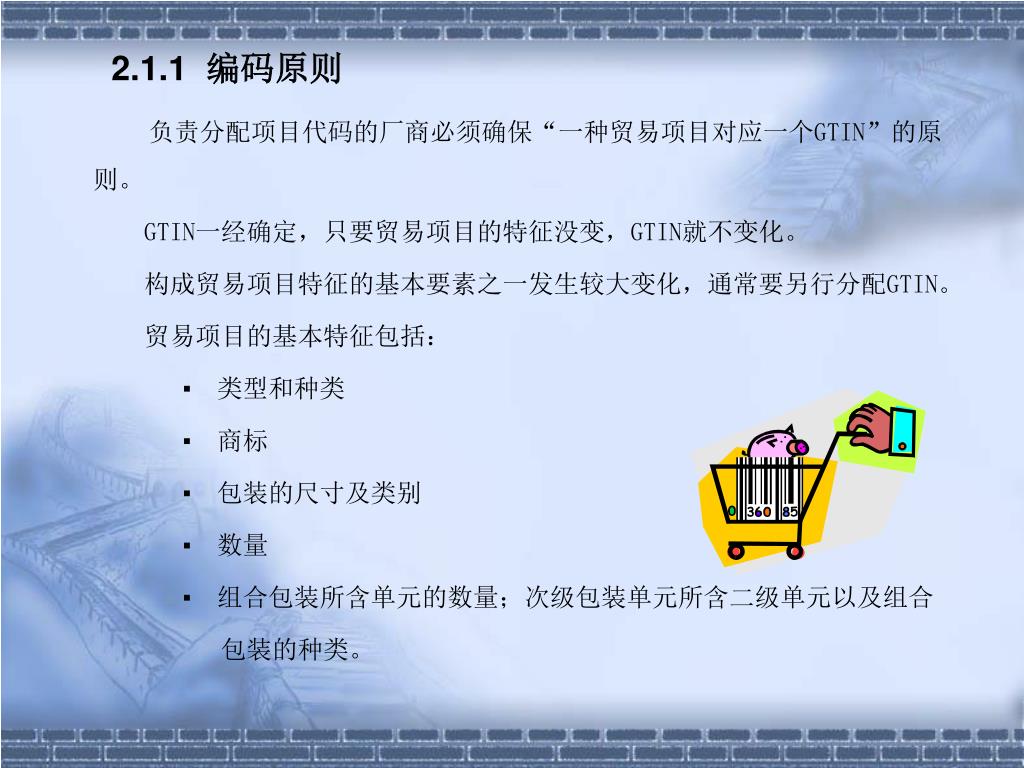 2.1.1 编码原则

负责分配项目代码的厂商必须确保“一种贸易项目对应一个GTIN”的原则。

GTIN一经确定，只要贸易项目的特征没变，GTIN就不变化。

构成贸易项目特征的基本要素之一发生较大变化，通常要另行分配GTIN。

贸易项目的基本特征包括：

▪ 类型和种类
▪ 商标
▪ 包装的尺寸及类别
▪ 数量
▪ 组合包装所含单元的数量；次级包装单元所含二级单元以及组合包装的种类。

360 85